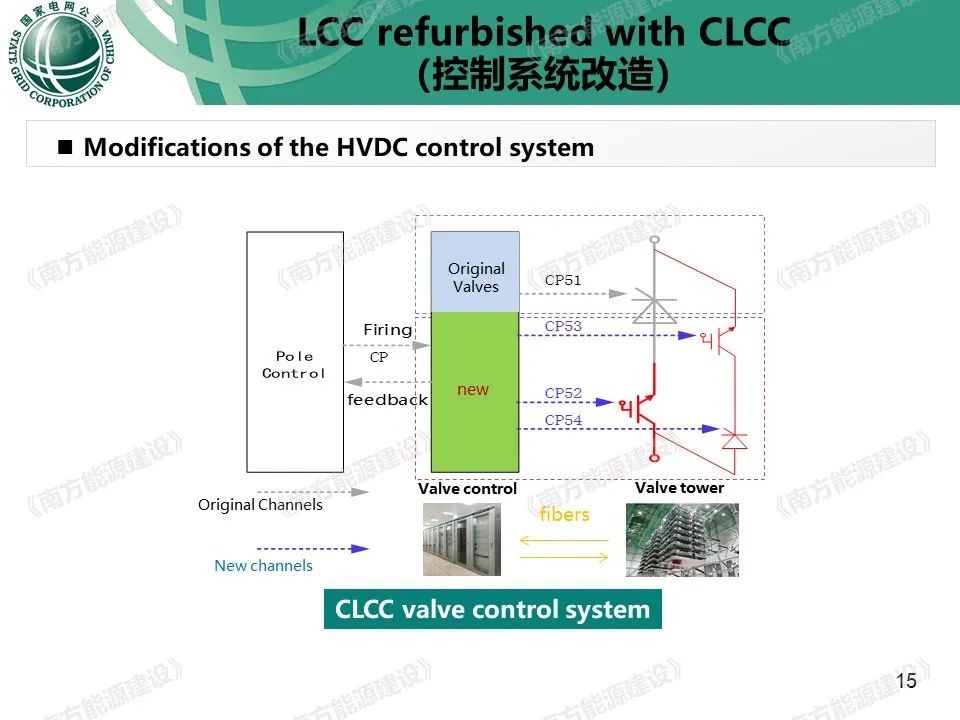 国家电网公司 STATE GRID CORPORATION OF CHINA

LCC refurbished with CLCC (控制系统改造)

■ Modifications of the HVDC control system

Pole Control

Firing CP

feedback

Original Valves

new

CP51

CP53

CP52

CP54

Original Channels

New channels

Valve control

Valve tower

fibers

CLCC valve control system

《南方能源建设》

15